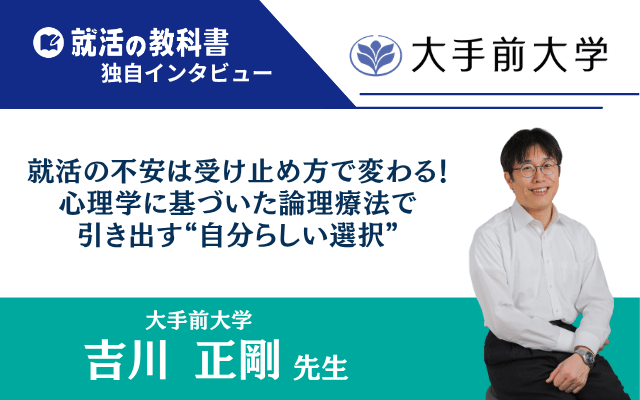 就活の教科書
独自インタビュー

大手前大学

就活の不安は受け止め方で変わる!
心理学に基づいた論理療法で
引き出す“自分らしい選択”

大手前大学
吉川 正剛 先生